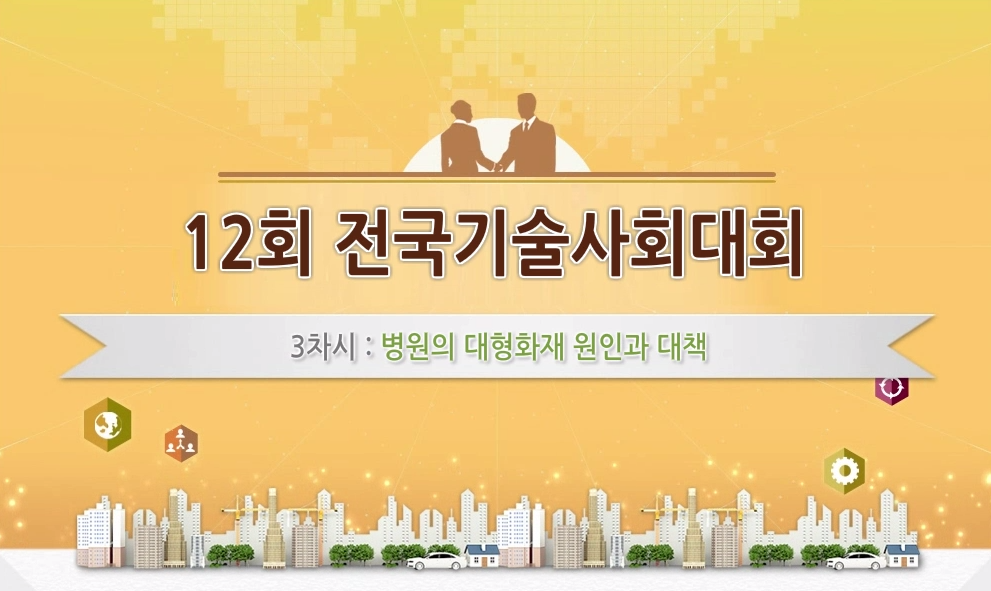 12회 전국기술사회대회

3차시 : 병원의 대형화재 원인과 대책